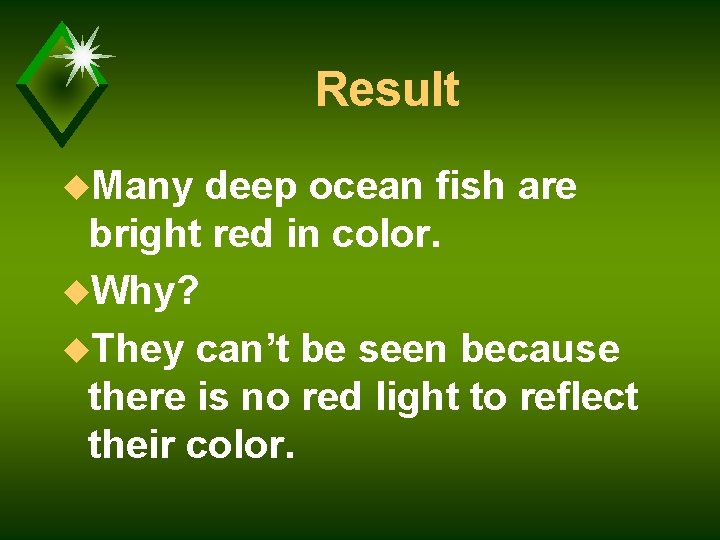 Result

• Many deep ocean fish are bright red in color.

• Why?

• They can't be seen because there is no red light to reflect their color.